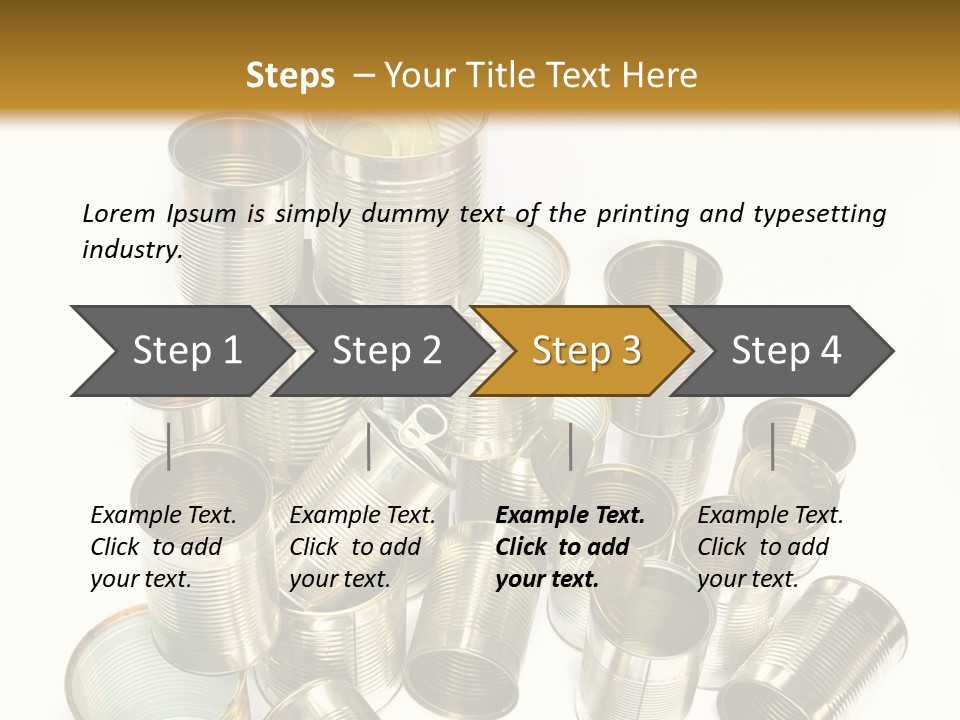 Steps – Your Title Text Here

Lorem Ipsum is simply dummy text of the printing and typesetting industry.

Step 1

Step 2

Step 3

Step 4

Example Text. Click to add your text.

Example Text. Click to add your text.

Example Text. Click to add your text.

Example Text. Click to add your text.